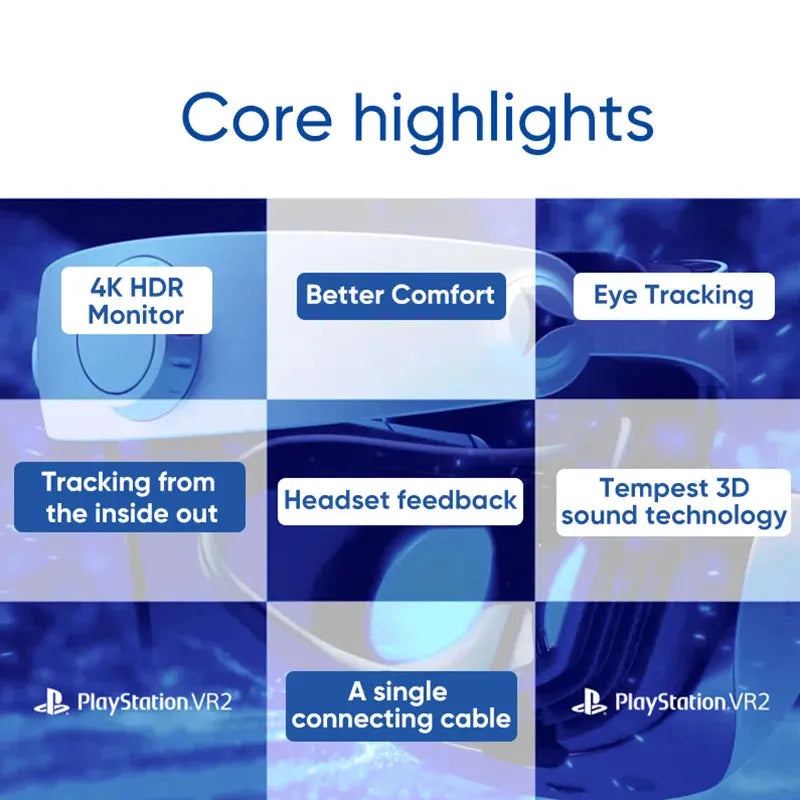 Core highlights

4K HDR Monitor

Better Comfort

Eye Tracking

Tracking from the inside out

Headset feedback

Tempest 3D sound technology

PlayStation VR2

A single connecting cable

PlayStation VR2